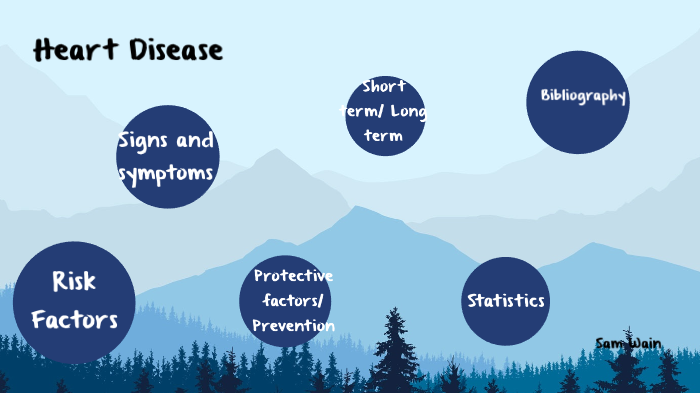 Heart Disease

Signs and symptoms

Short term/ Long term

Bibliography

Risk Factors

Protective factors/ Prevention

Statistics

Sam Wain